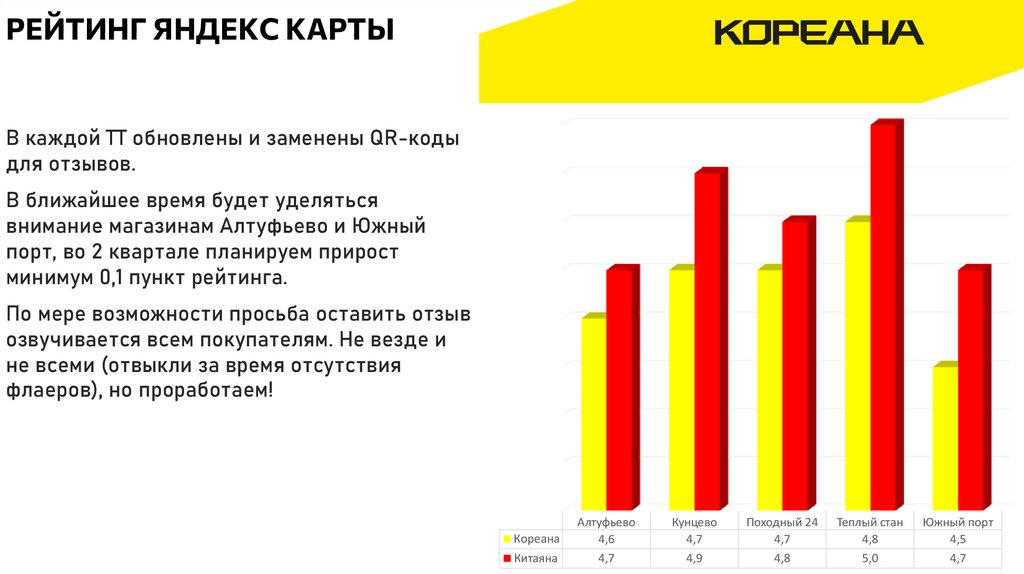 РЕЙТИНГ ЯНДЕКС КАРТЫ

КОРЕАНА

В каждой ТТ обновлены и заменены QR-коды для отзывов.

В ближайшее время будет уделяться внимание магазинам Алтуфьево и Южный порт, во 2 квартале планируем прирост минимум 0,1 пункт рейтинга.

По мере возможности просьба оставить отзыв озвучивается всем покупателям. Не везде и не всеми (отвыкли за время отсутствия флаеров), но проработаем!

| | Алтуфьево | Кунцево | Походный 24 | Теплый стан | Южный порт |
|---|---|---|---|---|---|
| Кореана | 4,6 | 4,7 | 4,7 | 4,8 | 4,5 |
| Китаяна | 4,7 | 4,9 | 4,8 | 5,0 | 4,7 |